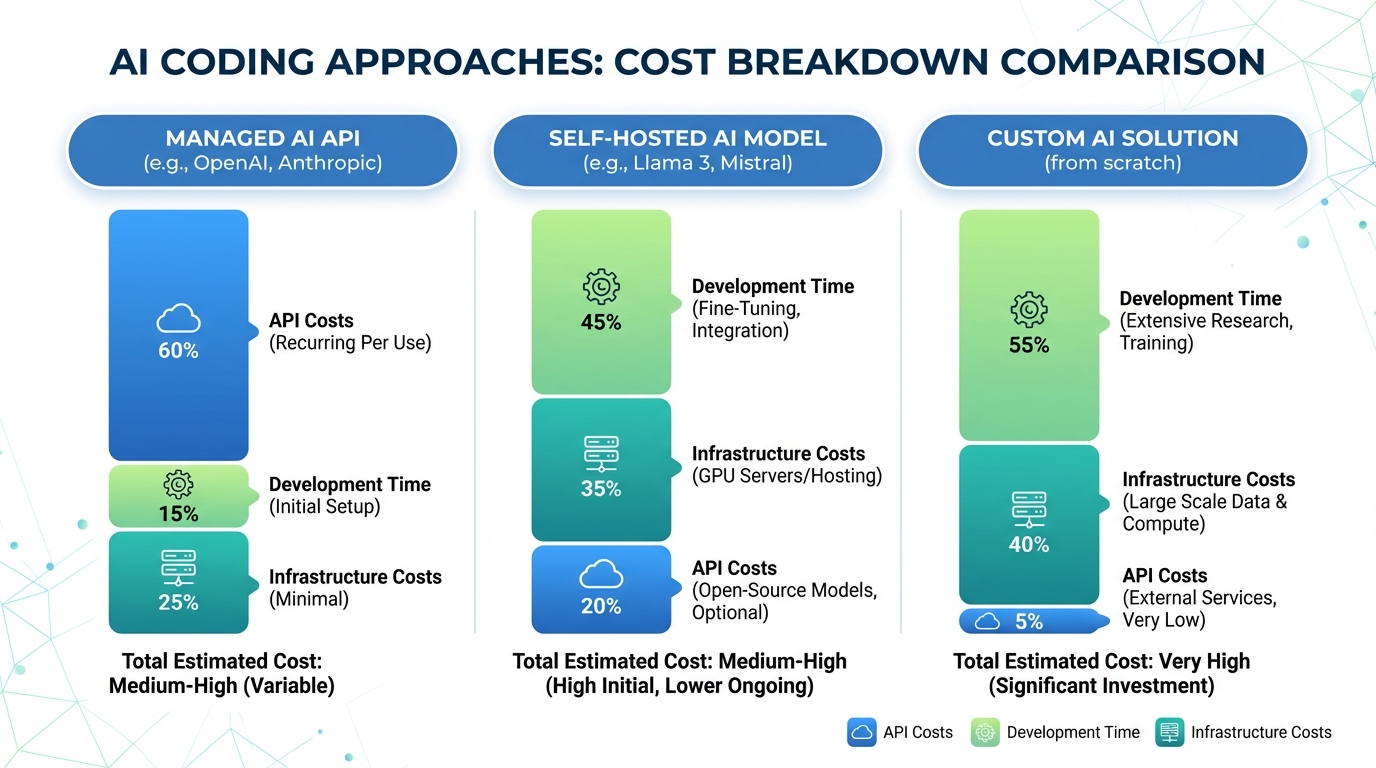 AI CODING APPROACHES: COST BREAKDOWN COMPARISON

MANAGED AI API
(e.g., OpenAI, Anthropic)

60%
API Costs
(Recurring Per Use)

15%
Development Time
(Initial Setup)

25%
Infrastructure Costs
(Minimal)

Total Estimated Cost: Medium-High (Variable)

SELF-HOSTED AI MODEL
(e.g., Llama 3, Mistral)

45%
Development Time
(Fine-Tuning, Integration)

35%
Infrastructure Costs
(GPU Servers/Hosting)

20%
API Costs
(Open-Source Models, Optional)

Total Estimated Cost: Medium-High (High Initial, Lower Ongoing)

CUSTOM AI SOLUTION
(from scratch)

55%
Development Time
(Extensive Research, Training)

40%
Infrastructure Costs
(Large Scale Data & Compute)

5%
API Costs
(External Services, Very Low)

Total Estimated Cost: Very High (Significant Investment)

API Costs Development Time Infrastructure Costs